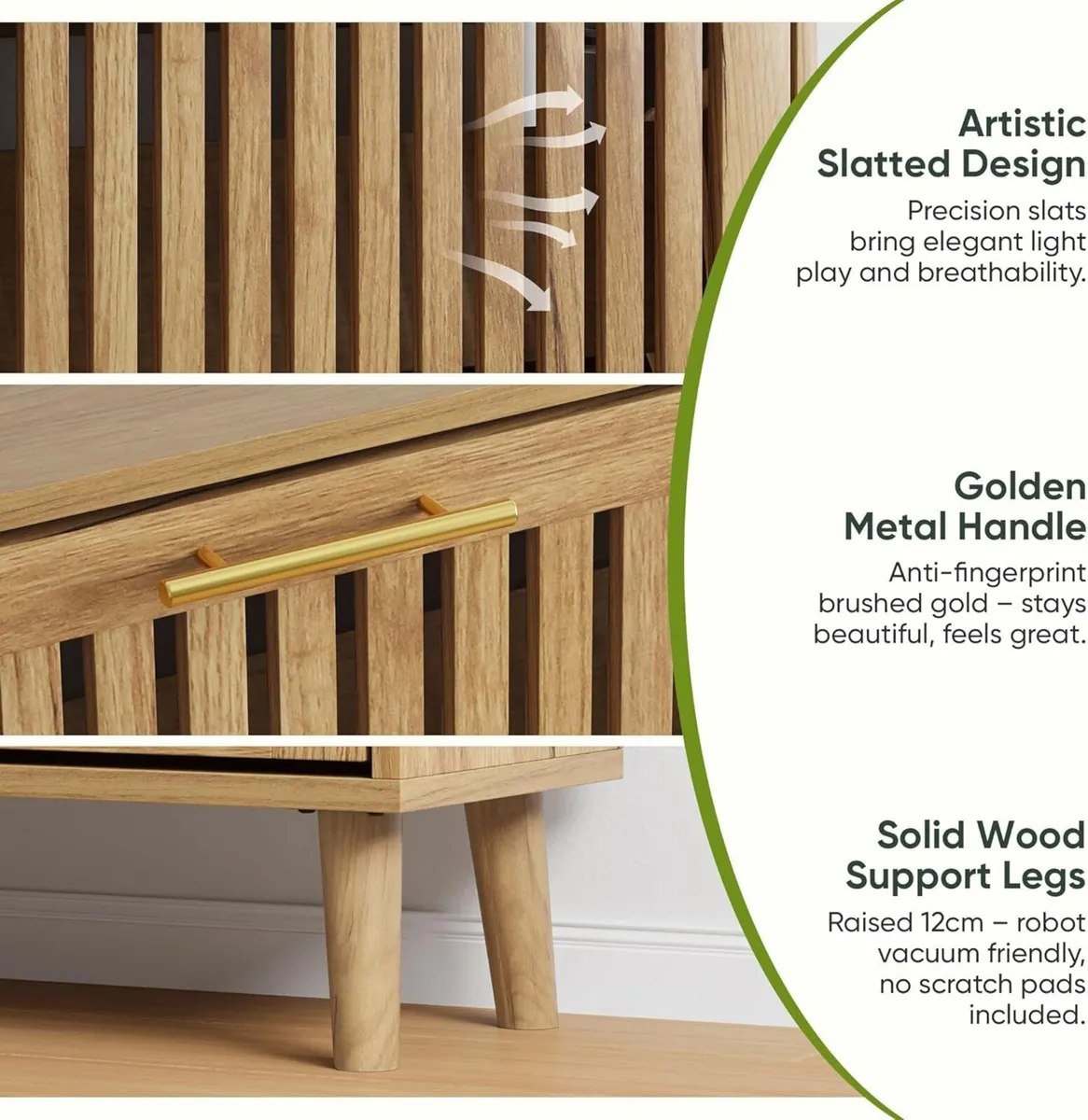 Artistic Slatted Design

Precision slats bring elegant light play and breathability.

Golden Metal Handle

Anti-fingerprint brushed gold – stays beautiful, feels great.

Solid Wood Support Legs

Raised 12cm – robot vacuum friendly, no scratch pads included.